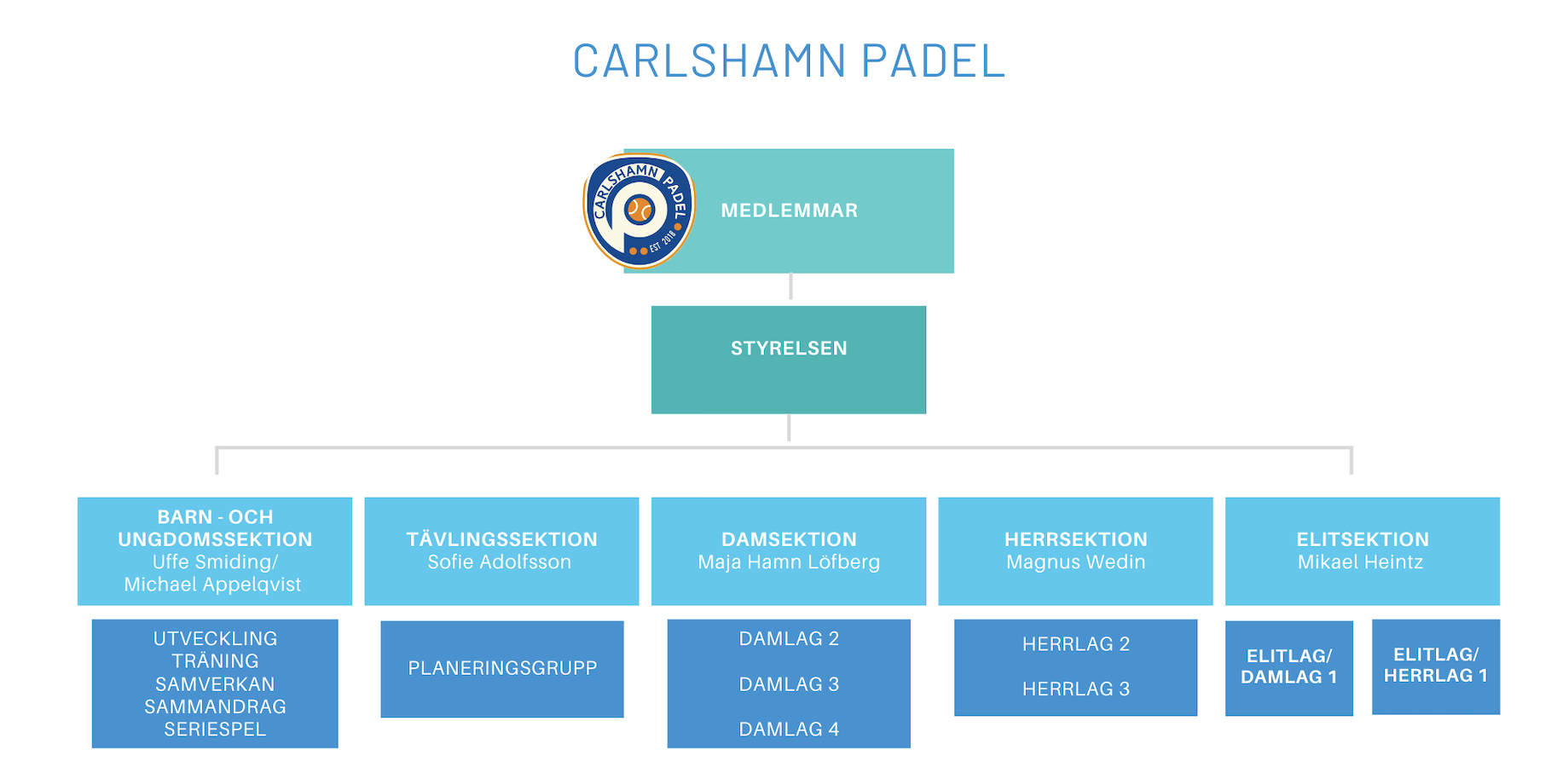 CARLSHAMN PADEL

CARLSHAMN PADEL
EST 2018

MEDLEMMAR

STYRELSEN

BARN - OCH UNGDOMSSEKTION
Uffe Smiding/ Michael Appelqvist

TÄVLINGSSEKTION
Sofie Adolfsson

DAMSEKTION
Maja Hamn Löfberg

HERRSEKTION
Magnus Wedin

ELITSEKTION
Mikael Heintz

UTVECKLING
TRÄNING
SAMVERKAN
SAMMANDRAG
SERIESPEL

PLANERINGSGRUPP

DAMLAG 2

DAMLAG 3

DAMLAG 4

HERRLAG 2

HERRLAG 3

ELITLAG/ DAMLAG 1

ELITLAG/ HERRLAG 1